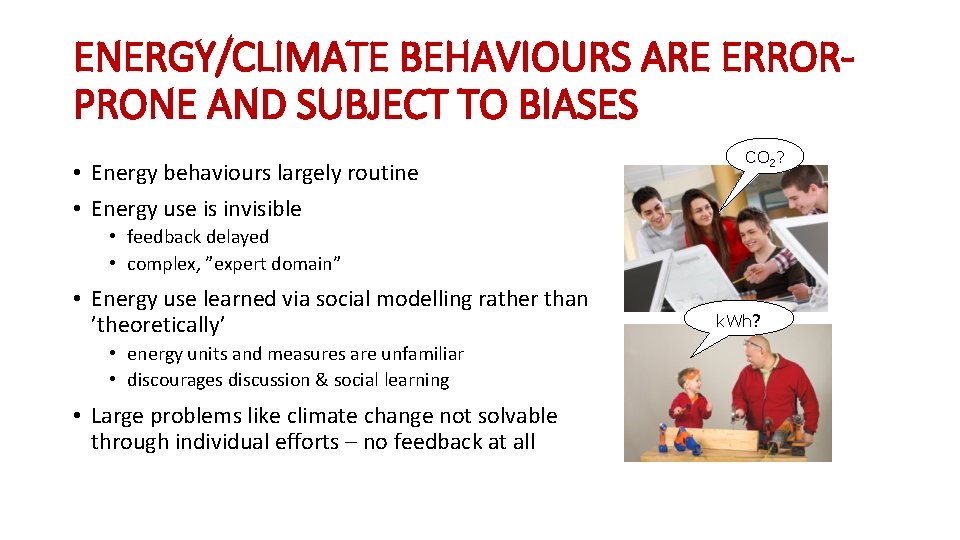 ENERGY/CLIMATE BEHAVIOURS ARE ERROR-PRONE AND SUBJECT TO BIASES

• Energy behaviours largely routine
• Energy use is invisible
  • feedback delayed
  • complex, ”expert domain”
• Energy use learned via social modelling rather than ’theoretically’
  • energy units and measures are unfamiliar
  • discourages discussion & social learning
• Large problems like climate change not solvable through individual efforts – no feedback at all

$CO_2$?

kWh?